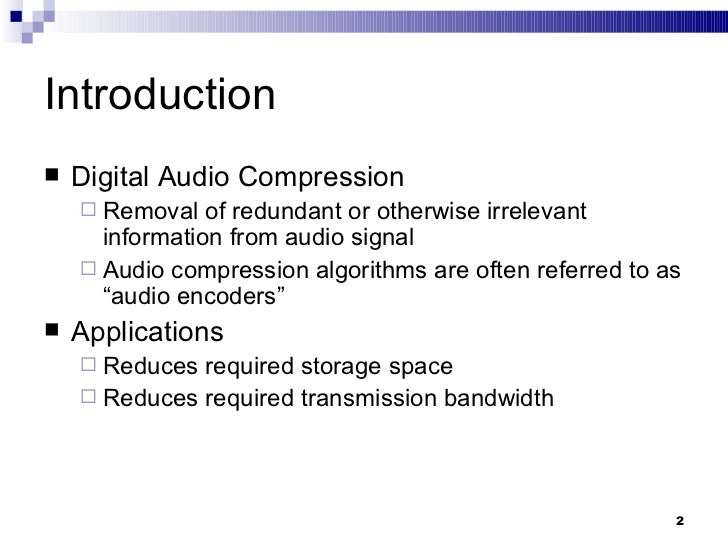 Introduction

■ Digital Audio Compression
□ Removal of redundant or otherwise irrelevant information from audio signal
□ Audio compression algorithms are often referred to as “audio encoders”

■ Applications
□ Reduces required storage space
□ Reduces required transmission bandwidth

2